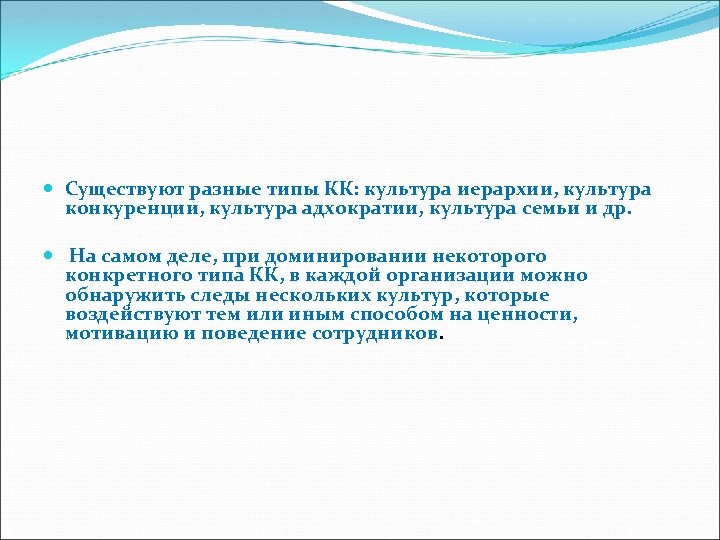 Существуют разные типы КК: культура иерархии, культура конкуренции, культура адхократии, культура семьи и др.

На самом деле, при доминировании некоторого конкретного типа КК, в каждой организации можно обнаружить следы нескольких культур, которые воздействуют тем или иным способом на ценности, мотивацию и поведение сотрудников.